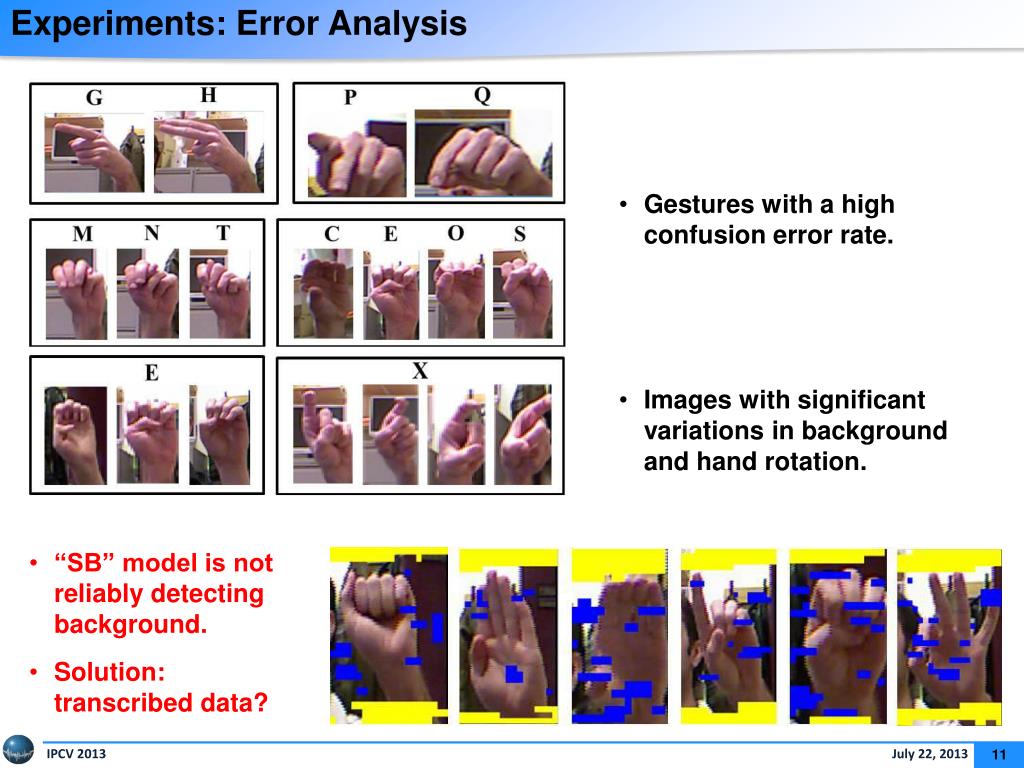 Experiments: Error Analysis

G H

P Q

M N T

C E O S

E

X

• Gestures with a high confusion error rate.

• Images with significant variations in background and hand rotation.

• “SB” model is not reliably detecting background.

• Solution: transcribed data?

IPCV 2013

July 22, 2013

11